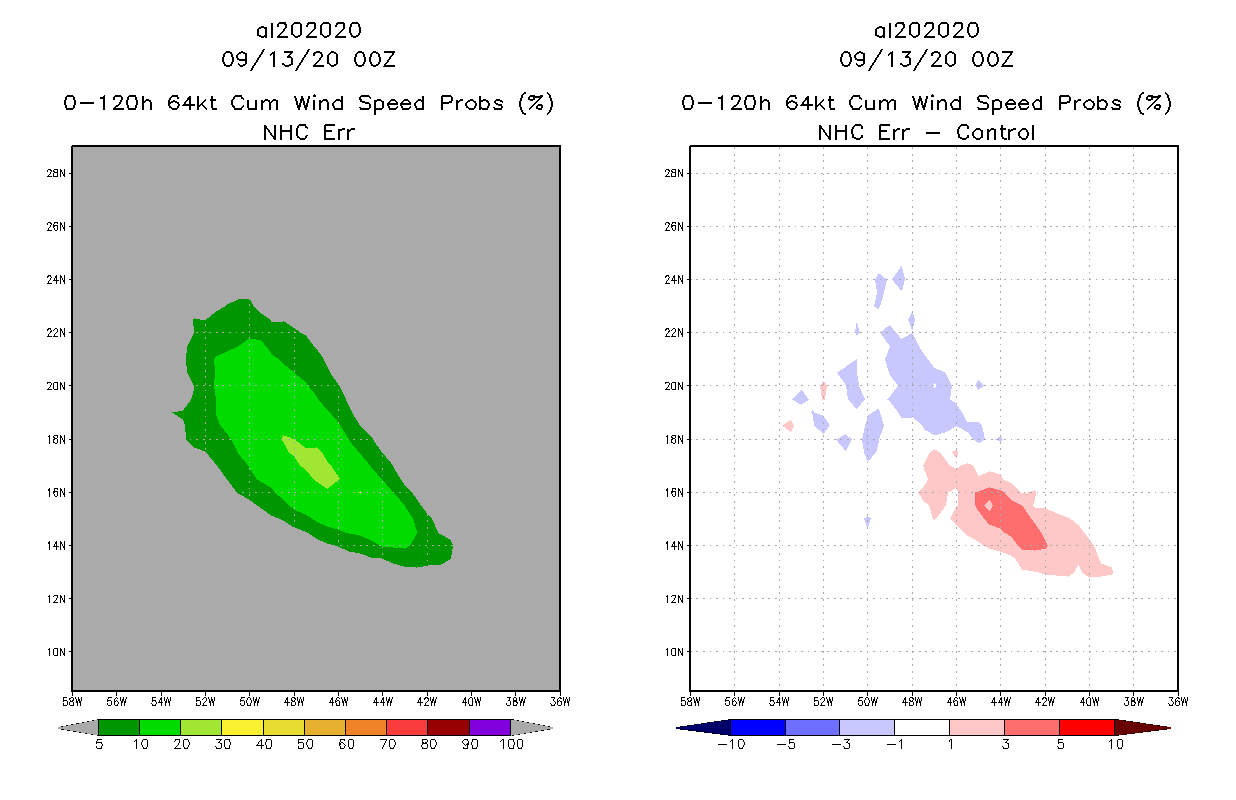 al202020
09/13/20 00Z
0-120h 64kt Cum Wind Speed Probs (%)
NHC Err

28N
26N
24N
22N
20N
18N
16N
14N
12N
10N
58W 56W 54W 52W 50W 48W 46W 44W 42W 40W 38W 36W

5 10 20 30 40 50 60 70 80 90 100

al202020
09/13/20 00Z
0-120h 64kt Cum Wind Speed Probs (%)
NHC Err - Control

28N
26N
24N
22N
20N
18N
16N
14N
12N
10N
58W 56W 54W 52W 50W 48W 46W 44W 42W 40W 38W 36W

-10 -5 -3 -1 1 3 5 10